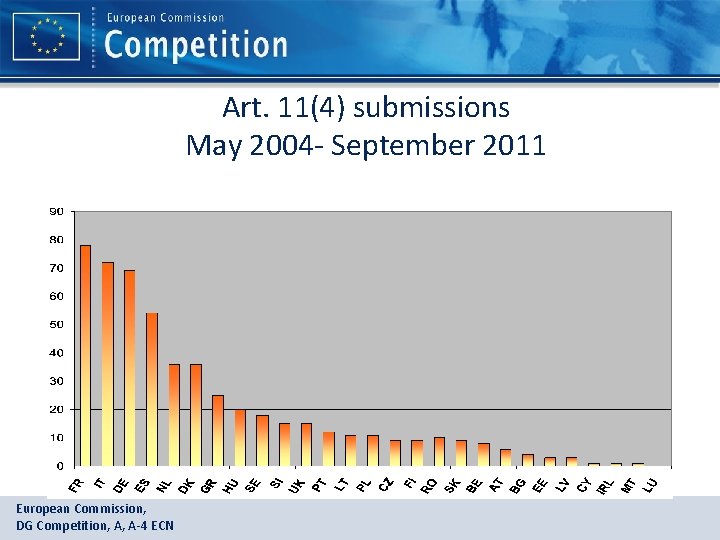 European Commission
Competition

Art. 11(4) submissions
May 2004- September 2011

90
80
70
60
50
40
30
20
10
0

FR IT DE ES NL DK GR HU SE SI UK PT LT PL CZ FI RO SK BE AT BG EE LV CY IRL MT LU

European Commission,
DG Competition, A, A-4 ECN